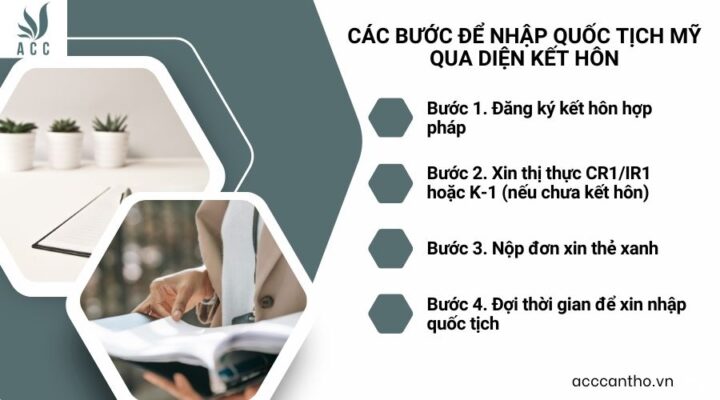 ACC

CÁC BƯỚC ĐỂ NHẬP QUỐC TỊCH MỸ QUA DIỆN KẾT HÔN

Bước 1. Đăng ký kết hôn hợp pháp

Bước 2. Xin thị thực CR1/IR1 hoặc K-1 (nếu chưa kết hôn)

Bước 3. Nộp đơn xin thẻ xanh

Bước 4. Đợi thời gian để xin nhập quốc tịch

acccantho.vn